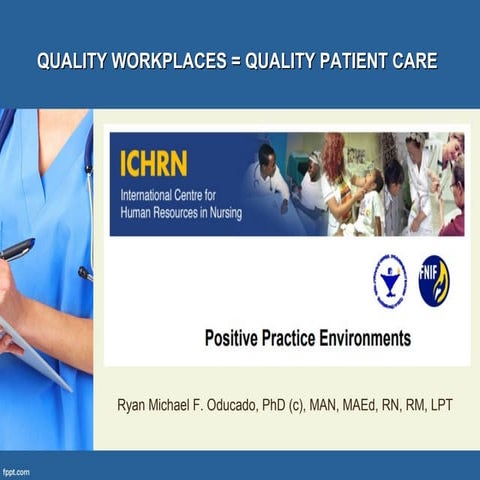 QUALITY WORKPLACES = QUALITY PATIENT CARE

ICHRN
International Centre for
Human Resources in Nursing

FNIF

Positive Practice Environments

Ryan Michael F. Oducado, PhD (c), MAN, MAEd, RN, RM, LPT

fppt.com